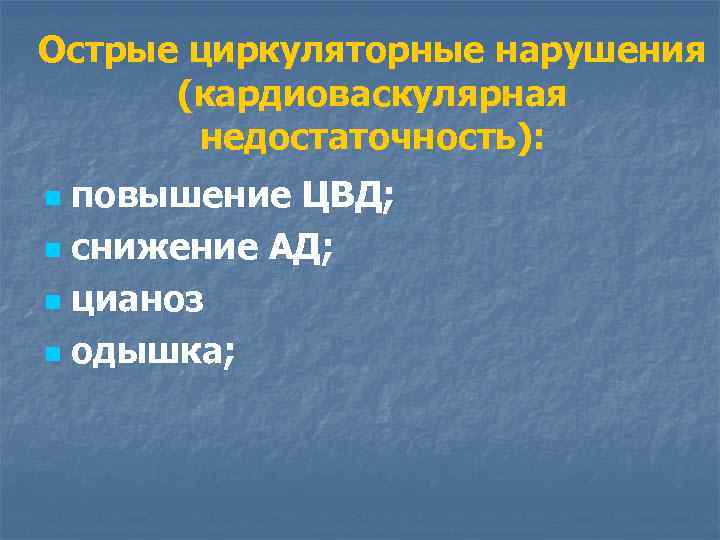 Острые циркуляторные нарушения (кардиоваскулярная недостаточность):

- повышение ЦВД;
- снижение АД;
- цианоз
- одышка;